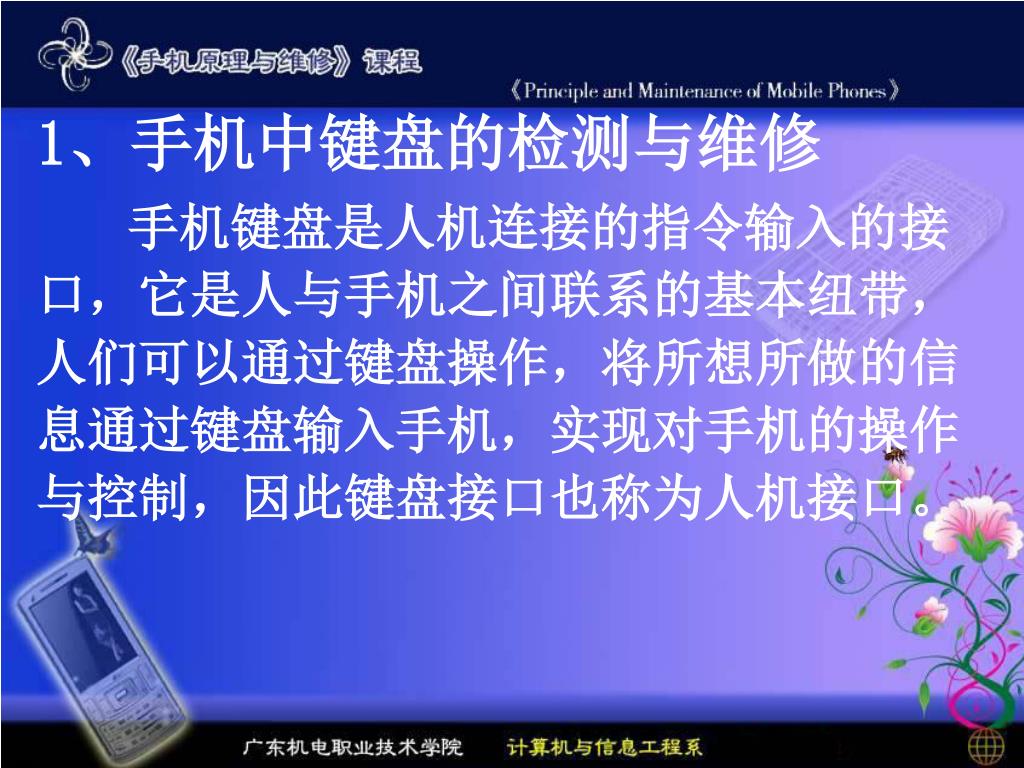 《手机原理与维修》课程

《Principle and Maintenance of Mobile Phones》

1、手机中键盘的检测与维修

手机键盘是人机连接的指令输入的接口，它是人与手机之间联系的基本纽带，人们可以通过键盘操作，将所想所做的信息通过键盘输入手机，实现对手机的操作与控制，因此键盘接口也称为人机接口。

广东机电职业技术学院　计算机与信息工程系